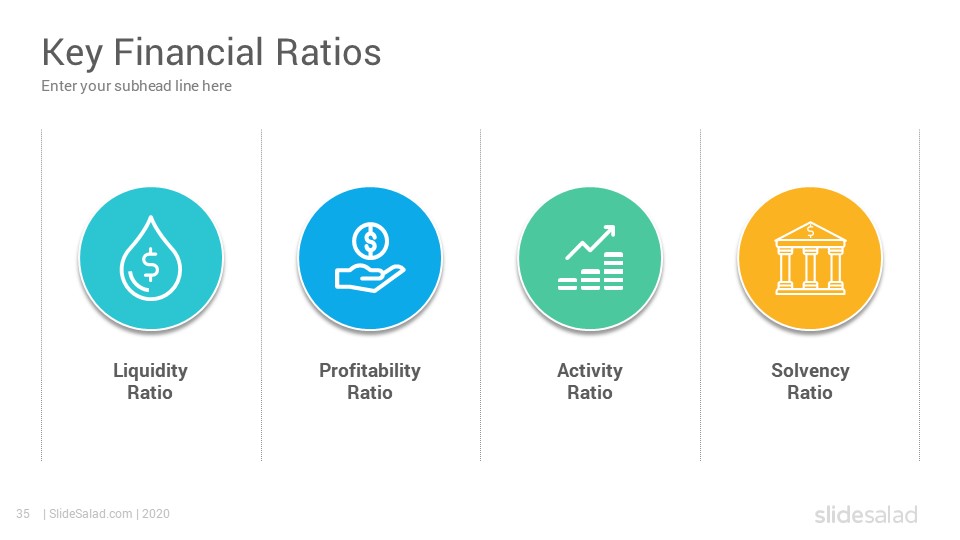 Key Financial Ratios

Enter your subhead line here

Liquidity Ratio

Profitability Ratio

Activity Ratio

Solvency Ratio

35 | SlideSalad.com | 2020

slidesalad